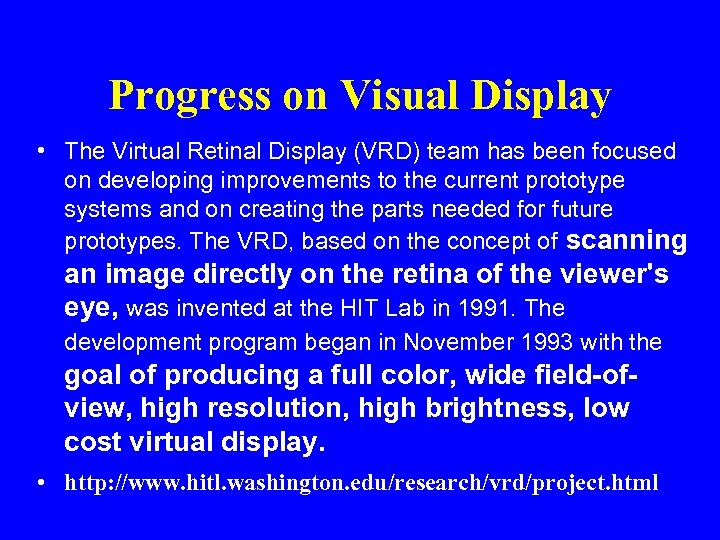 Progress on Visual Display

• The Virtual Retinal Display (VRD) team has been focused on developing improvements to the current prototype systems and on creating the parts needed for future prototypes. The VRD, based on the concept of scanning an image directly on the retina of the viewer's eye, was invented at the HIT Lab in 1991. The development program began in November 1993 with the goal of producing a full color, wide field-of-view, high resolution, high brightness, low cost virtual display.

• http://www.hitl.washington.edu/research/vrd/project.html